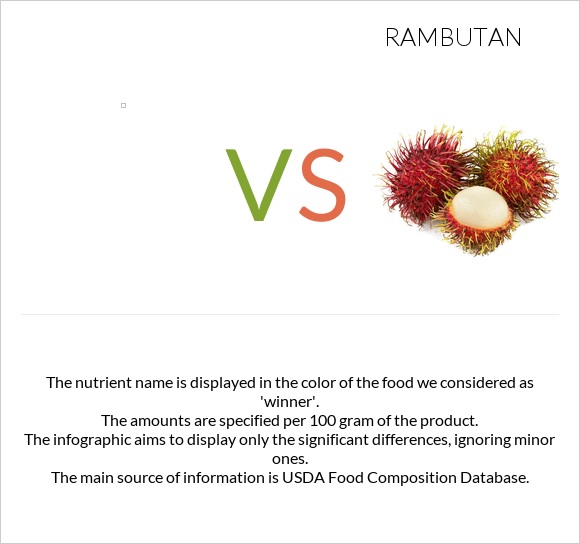 RAMBUTAN

VS

The nutrient name is displayed in the color of the food we considered as 'winner'.
The amounts are specified per 100 gram of the product.
The infographic aims to display only the significant differences, ignoring minor ones.
The main source of information is USDA Food Composition Database.